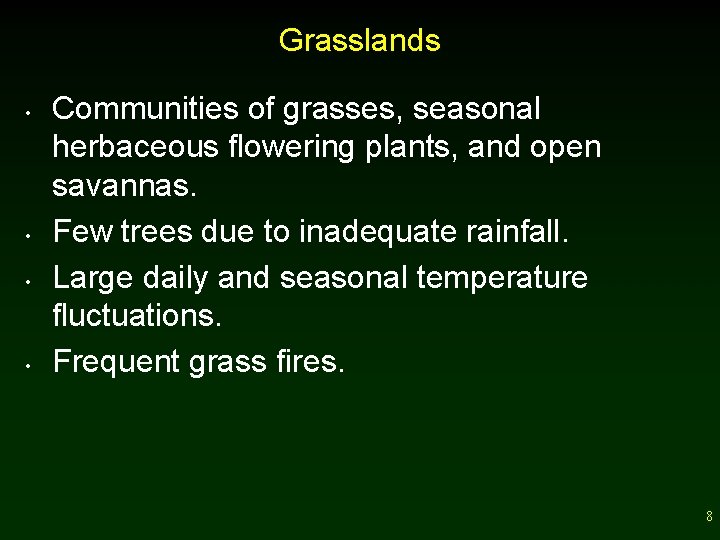 Grasslands

• Communities of grasses, seasonal herbaceous flowering plants, and open savannas.
• Few trees due to inadequate rainfall.
• Large daily and seasonal temperature fluctuations.
• Frequent grass fires.

8